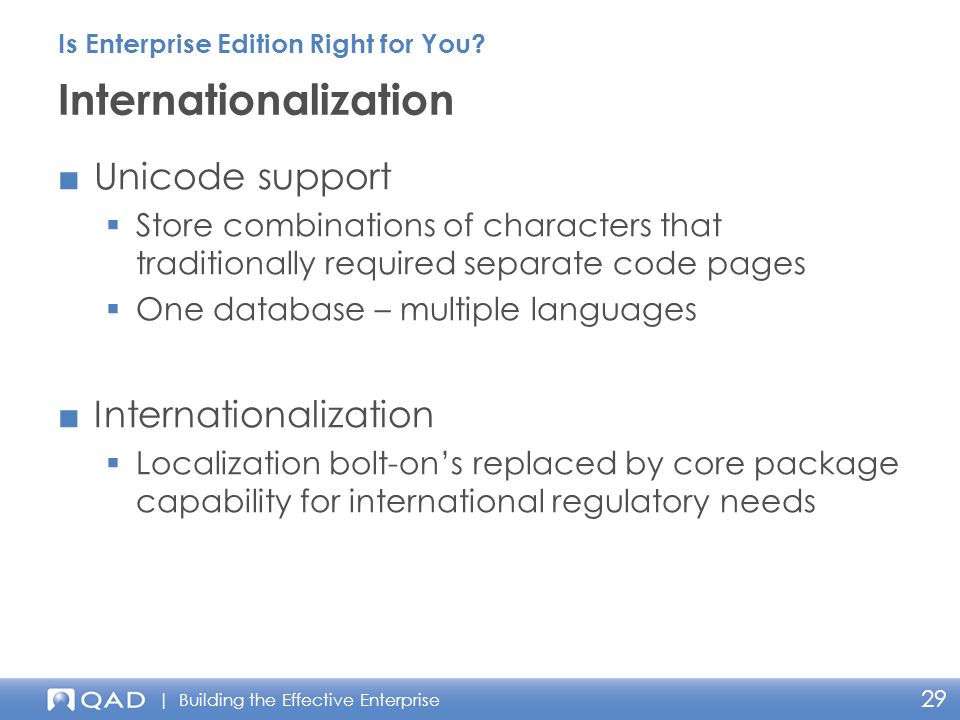 Is Enterprise Edition Right for You?

Internationalization

■ Unicode support

▪ Store combinations of characters that traditionally required separate code pages

▪ One database – multiple languages

■ Internationalization

▪ Localization bolt-on's replaced by core package capability for international regulatory needs

QAD | Building the Effective Enterprise

29